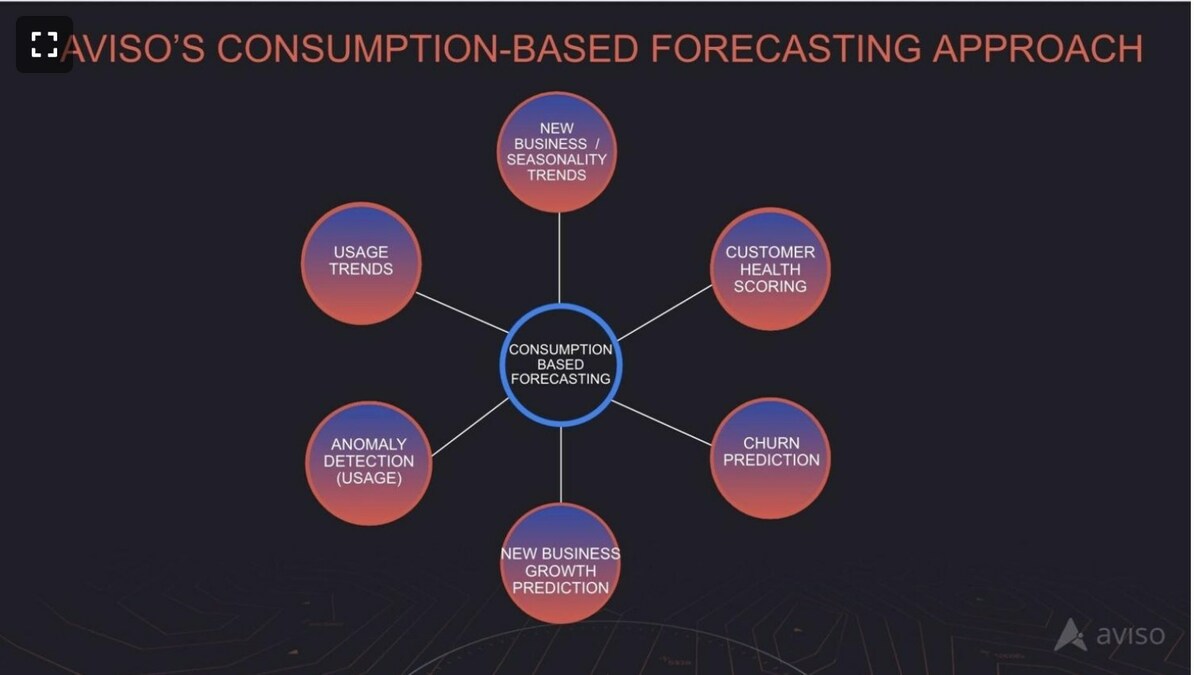 AVISO'S CONSUMPTION-BASED FORECASTING APPROACH

NEW BUSINESS / SEASONALITY TRENDS

USAGE TRENDS

CUSTOMER HEALTH SCORING

CONSUMPTION BASED FORECASTING

ANOMALY DETECTION (USAGE)

CHURN PREDICTION

NEW BUSINESS GROWTH PREDICTION

aviso